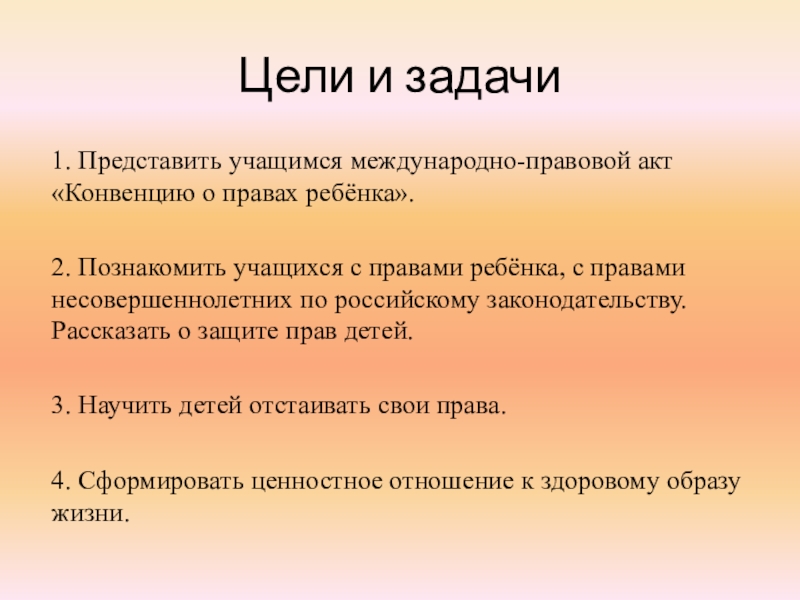 Цели и задачи

1. Представить учащимся международно-правовой акт «Конвенцию о правах ребёнка».

2. Познакомить учащихся с правами ребёнка, с правами несовершеннолетних по российскому законодательству. Рассказать о защите прав детей.

3. Научить детей отстаивать свои права.

4. Сформировать ценностное отношение к здоровому образу жизни.